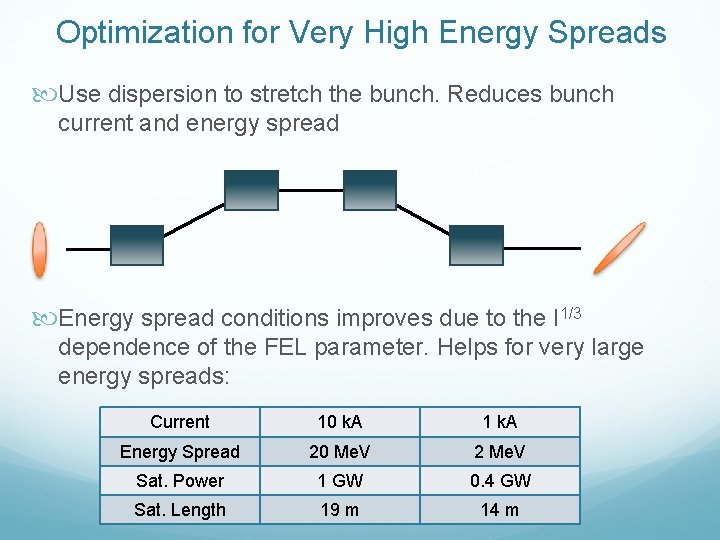 Optimization for Very High Energy Spreads

Use dispersion to stretch the bunch. Reduces bunch current and energy spread

Energy spread conditions improves due to the $I^{1/3}$ dependence of the FEL parameter. Helps for very large energy spreads:

| Current | 10 kA | 1 kA |
|---|---|---|
| Energy Spread | 20 MeV | 2 MeV |
| Sat. Power | 1 GW | 0.4 GW |
| Sat. Length | 19 m | 14 m |